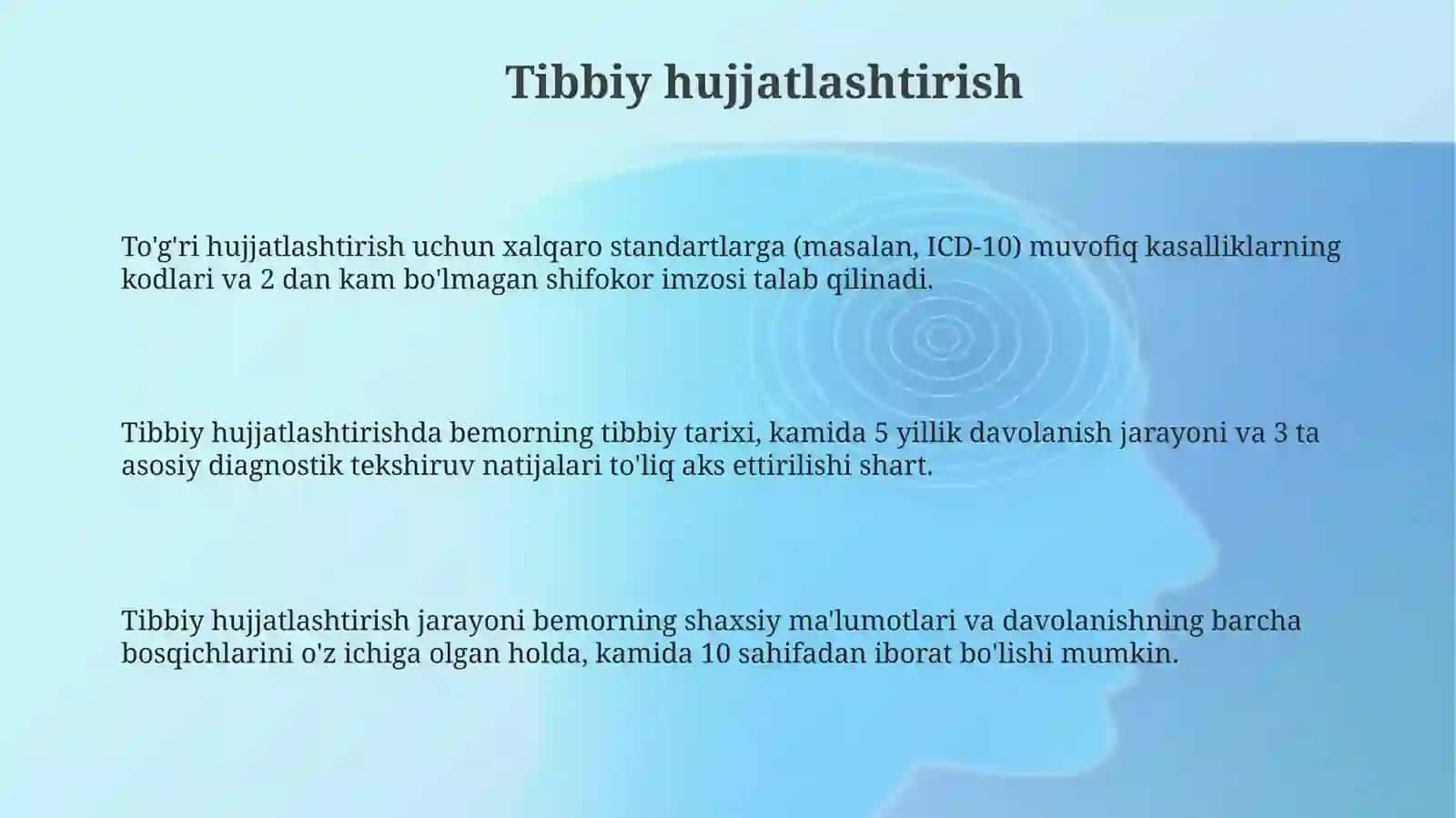 Tibbiy hujjatlashtirish

To'g'ri hujjatlashtirish uchun xalqaro standartlarga (masalan, ICD-10) muvofiq kasalliklarning kodlari va 2 dan kam bo'lmagan shifokor imzosi talab qilinadi.

Tibbiy hujjatlashtirishda bemorning tibbiy tarixi, kamida 5 yillik davolanish jarayoni va 3 ta asosiy diagnostik tekshiruv natijalari to'liq aks ettirilishi shart.

Tibbiy hujjatlashtirish jarayoni bemorning shaxsiy ma'lumotlari va davolanishning barcha bosqichlarini o'z ichiga olgan holda, kamida 10 sahifadan iborat bo'lishi mumkin.